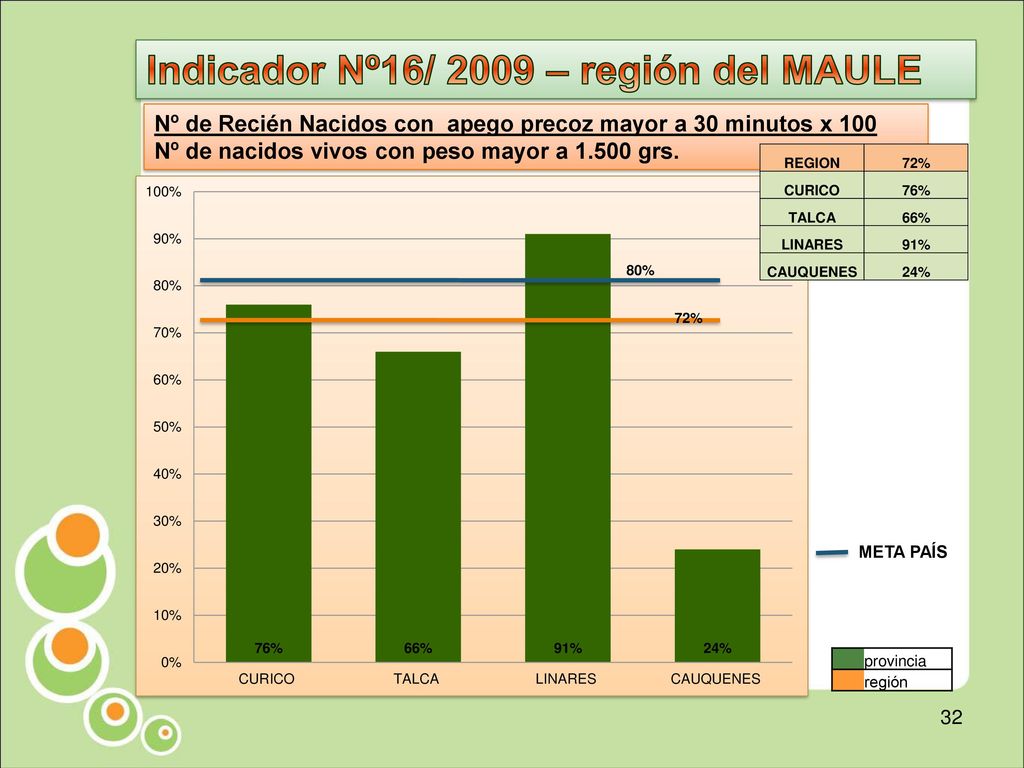 Indicador Nº16/ 2009 – región del MAULE

Nº de Recién Nacidos con apego precoz mayor a 30 minutos x 100
Nº de nacidos vivos con peso mayor a 1.500 grs.

| REGION | 72% |
|---|---|
| CURICO | 76% |
| TALCA | 66% |
| LINARES | 91% |
| CAUQUENES | 24% |

100%
90%
80%
70%
60%
50%
40%
30%
20%
10%
0%

80%
72%

76%
66%
91%
24%

CURICO
TALCA
LINARES
CAUQUENES

META PAÍS

provincia
región

32